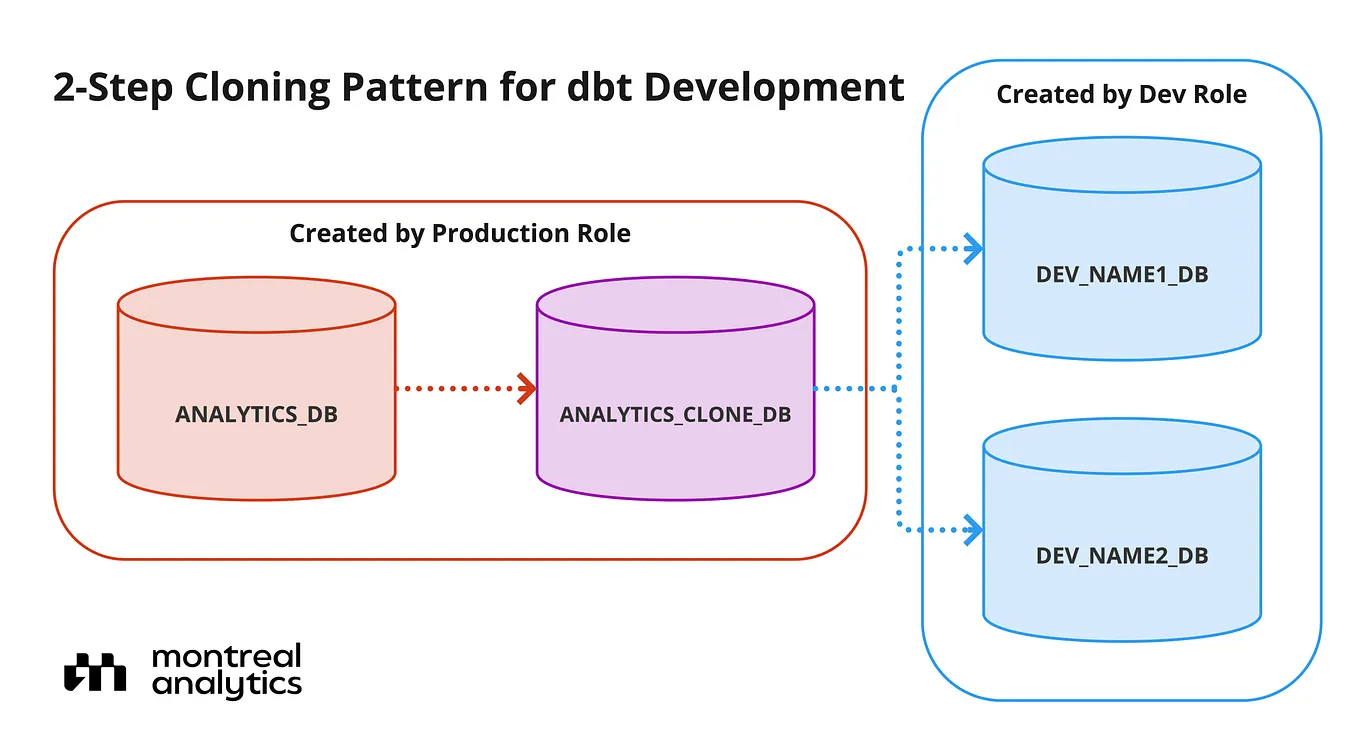 2-Step Cloning Pattern for dbt Development

Created by Production Role

ANALYTICS_DB

ANALYTICS_CLONE_DB

Created by Dev Role

DEV_NAME1_DB

DEV_NAME2_DB

montreal analytics